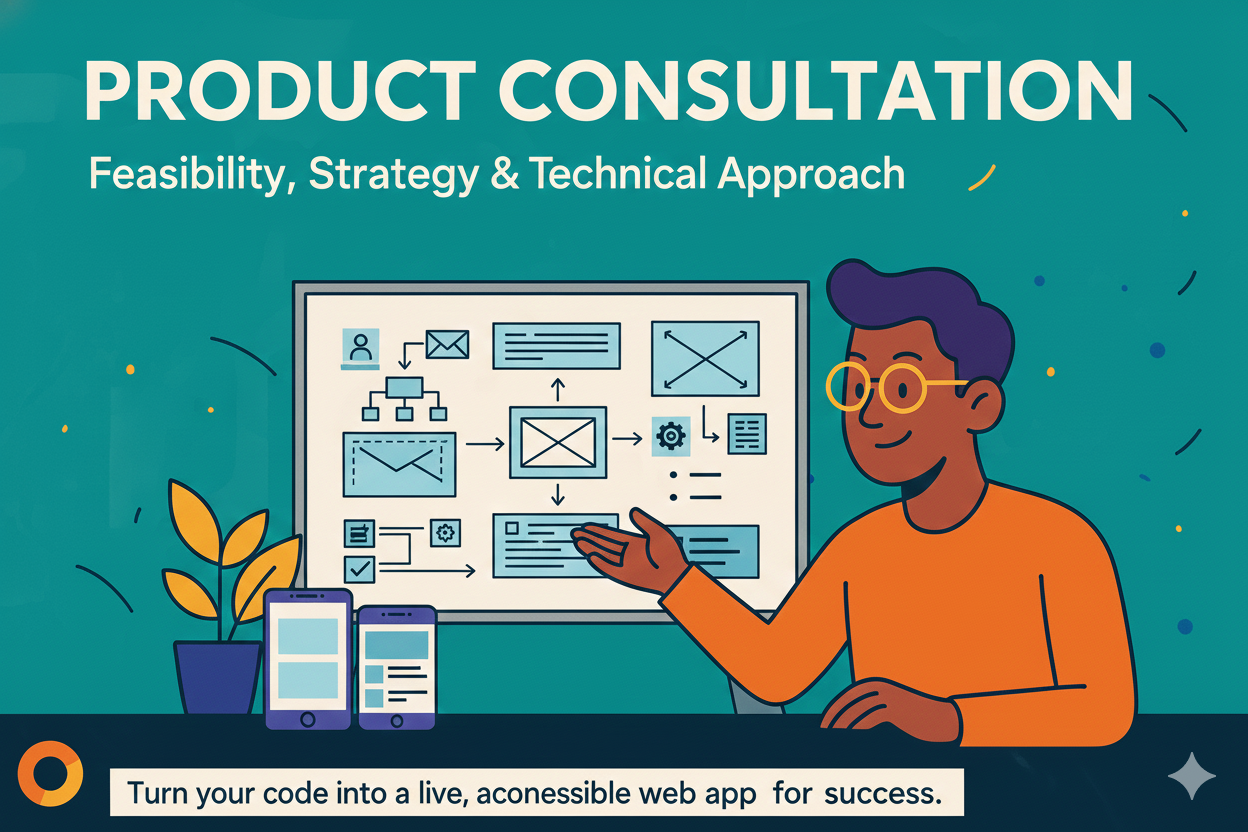 PRODUCT CONSULTATION

Feasibility, Strategy & Technical Approach

Turn your code into a live, aconessible web app for success.